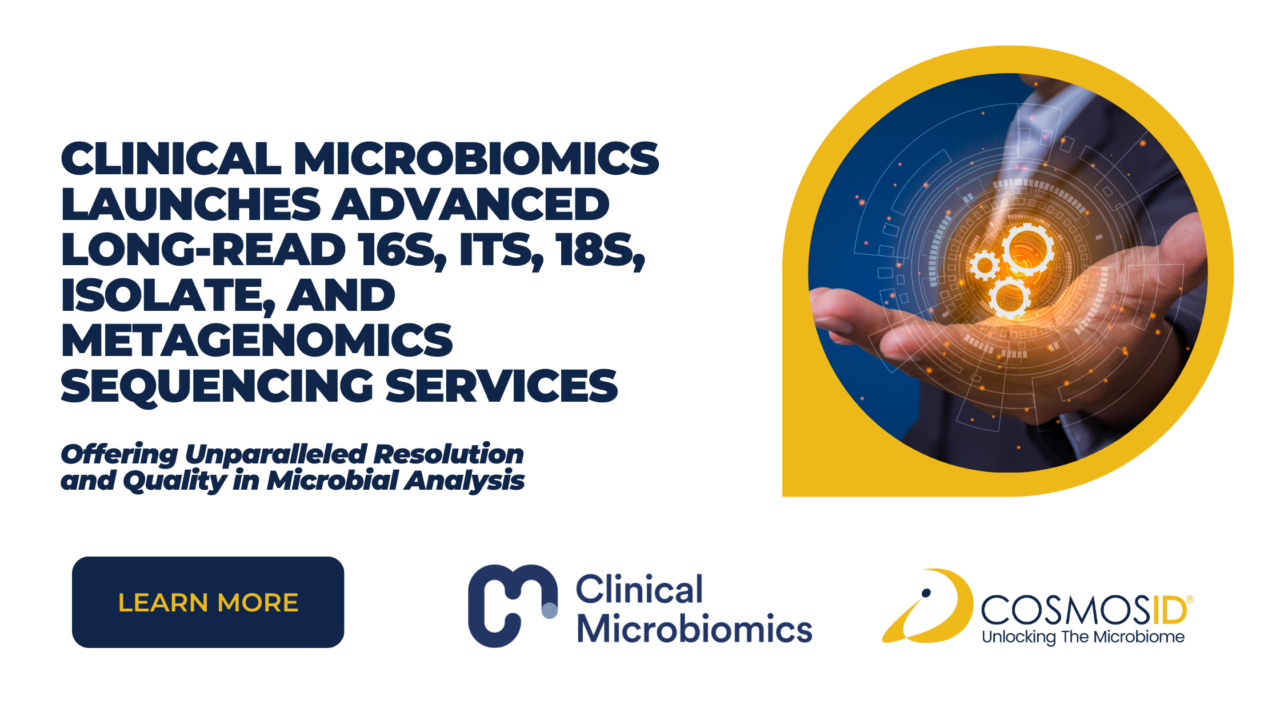 CLINICAL MICROBIOMICS LAUNCHES ADVANCED LONG-READ 16S, ITS, 18S, ISOLATE, AND METAGENOMICS SEQUENCING SERVICES

Offering Unparalleled Resolution and Quality in Microbial Analysis

LEARN MORE

Clinical Microbiomics

COSMOSID®
Unlocking The Microbiome